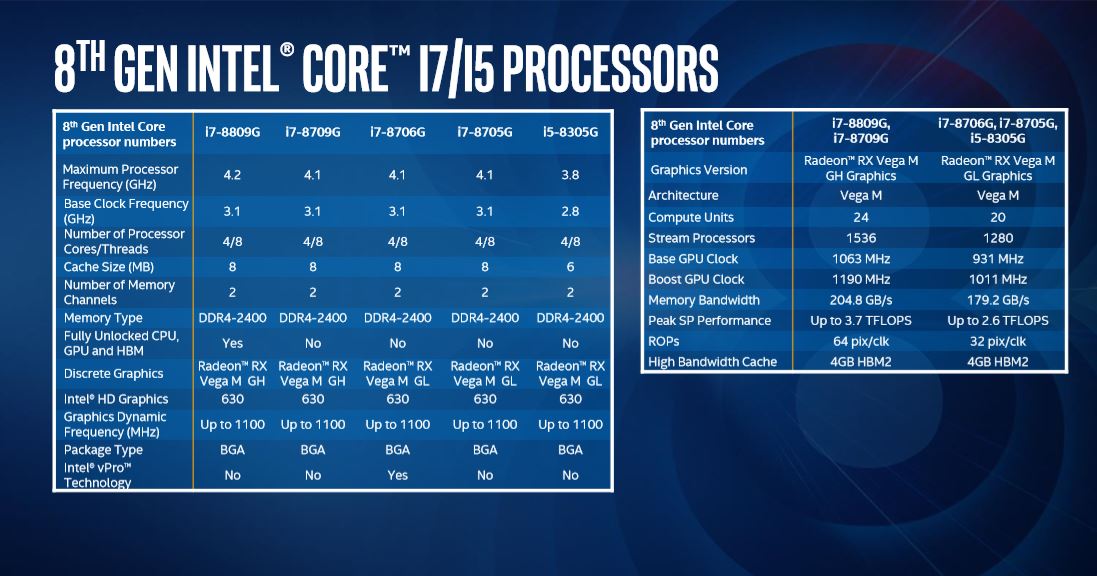 8TH GEN INTEL® CORE™ I7/I5 PROCESSORS

| 8th Gen Intel Core processor numbers | i7-8809G | i7-8709G | i7-8706G | i7-8705G | i5-8305G |
|---|---|---|---|---|---|
| Maximum Processor Frequency (GHz) | 4.2 | 4.1 | 4.1 | 4.1 | 3.8 |
| Base Clock Frequency (GHz) | 3.1 | 3.1 | 3.1 | 3.1 | 2.8 |
| Number of Processor Cores/Threads | 4/8 | 4/8 | 4/8 | 4/8 | 4/8 |
| Cache Size (MB) | 8 | 8 | 8 | 8 | 6 |
| Number of Memory Channels | 2 | 2 | 2 | 2 | 2 |
| Memory Type | DDR4-2400 | DDR4-2400 | DDR4-2400 | DDR4-2400 | DDR4-2400 |
| Fully Unlocked CPU, GPU and HBM | Yes | No | No | No | No |
| Discrete Graphics | Radeon™ RX Vega M GH | Radeon™ RX Vega M GH | Radeon™ RX Vega M GL | Radeon™ RX Vega M GL | Radeon™ RX Vega M GL |
| Intel® HD Graphics | 630 | 630 | 630 | 630 | 630 |
| Graphics Dynamic Frequency (MHz) | Up to 1100 | Up to 1100 | Up to 1100 | Up to 1100 | Up to 1100 |
| Package Type | BGA | BGA | BGA | BGA | BGA |
| Intel® vPro™ Technology | No | No | Yes | No | No |

| 8th Gen Intel Core processor numbers | i7-8809G, i7-8709G | i7-8706G, i7-8705G, i5-8305G |
|---|---|---|
| Graphics Version | Radeon™ RX Vega M GH Graphics | Radeon™ RX Vega M GL Graphics |
| Architecture | Vega M | Vega M |
| Compute Units | 24 | 20 |
| Stream Processors | 1536 | 1280 |
| Base GPU Clock | 1063 MHz | 931 MHz |
| Boost GPU Clock | 1190 MHz | 1011 MHz |
| Memory Bandwidth | 204.8 GB/s | 179.2 GB/s |
| Peak SP Performance | Up to 3.7 TFLOPS | Up to 2.6 TFLOPS |
| ROPs | 64 pix/clk | 32 pix/clk |
| High Bandwidth Cache | 4GB HBM2 | 4GB HBM2 |